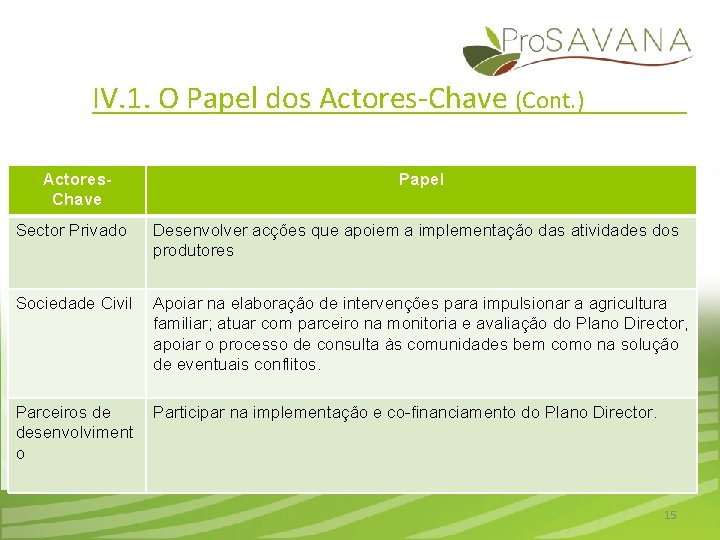 ProSAVANA

IV.1. O Papel dos Actores-Chave (Cont.)

| Actores-Chave | Papel |
|---|---|
| Sector Privado | Desenvolver acções que apoiem a implementação das atividades dos produtores |
| Sociedade Civil | Apoiar na elaboração de intervenções para impulsionar a agricultura familiar; atuar com parceiro na monitoria e avaliação do Plano Director, apoiar o processo de consulta às comunidades bem como na solução de eventuais conflitos. |
| Parceiros de desenvolvimento | Participar na implementação e co-financiamento do Plano Director. |

15